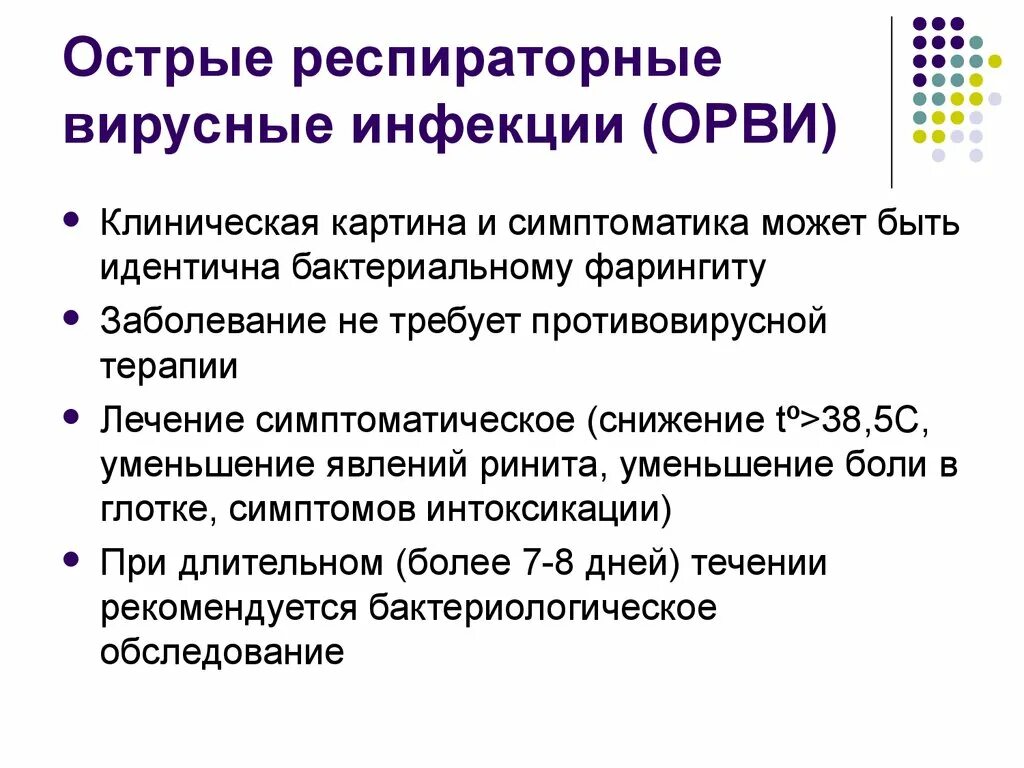 Острые респираторные вирусные инфекции (ОРВИ)

- Клиническая картина и симптоматика может быть идентична бактериальному фарингиту
- Заболевание не требует противовирусной терапии
- Лечение симптоматическое (снижение tº>38,5С, уменьшение явлений ринита, уменьшение боли в глотке, симптомов интоксикации)
- При длительном (более 7-8 дней) течении рекомендуется бактериологическое обследование